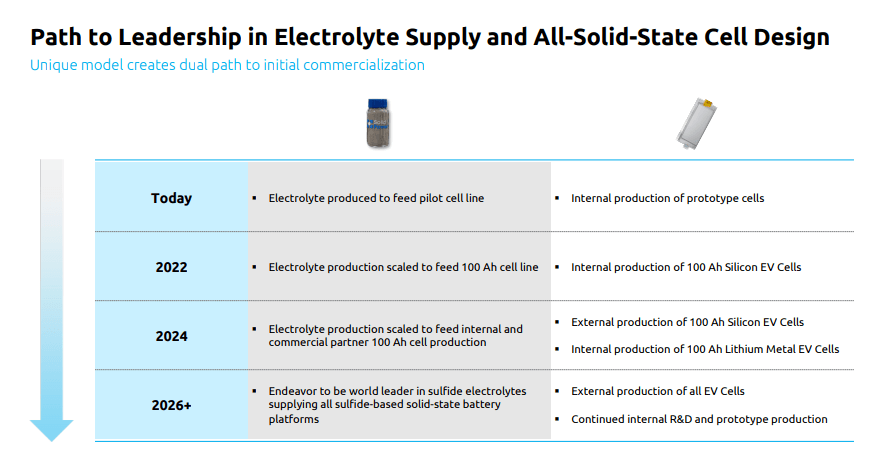 Path to Leadership in Electrolyte Supply and All-Solid-State Cell Design

Unique model creates dual path to initial commercialization

| | | |
|---|---|---|
| Today | ▪ Electrolyte produced to feed pilot cell line | ▪ Internal production of prototype cells |
| 2022 | ▪ Electrolyte production scaled to feed 100 Ah cell line | ▪ Internal production of 100 Ah Silicon EV Cells |
| 2024 | ▪ Electrolyte production scaled to feed internal and commercial partner 100 Ah cell production | ▪ External production of 100 Ah Silicon EV Cells ▪ Internal production of 100 Ah Lithium Metal EV Cells |
| 2026+ | ▪ Endeavor to be world leader in sulfide electrolytes supplying all sulfide-based solid-state battery platforms | ▪ External production of all EV Cells ▪ Continued internal R&D and prototype production |